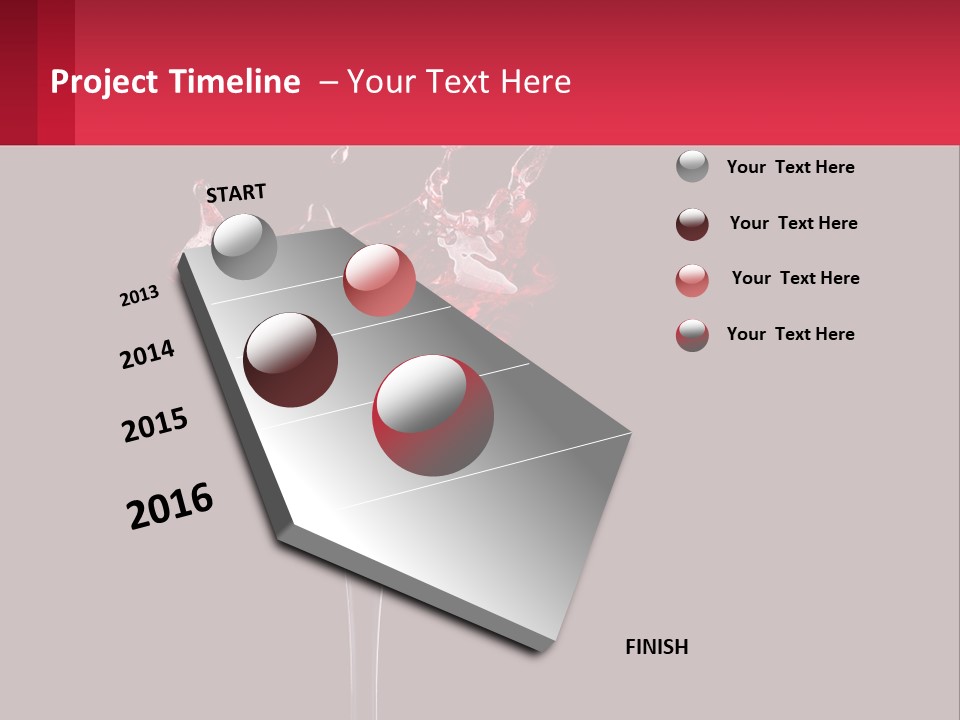 Project Timeline – Your Text Here

START

2013

2014

2015

2016

FINISH

Your Text Here

Your Text Here

Your Text Here

Your Text Here